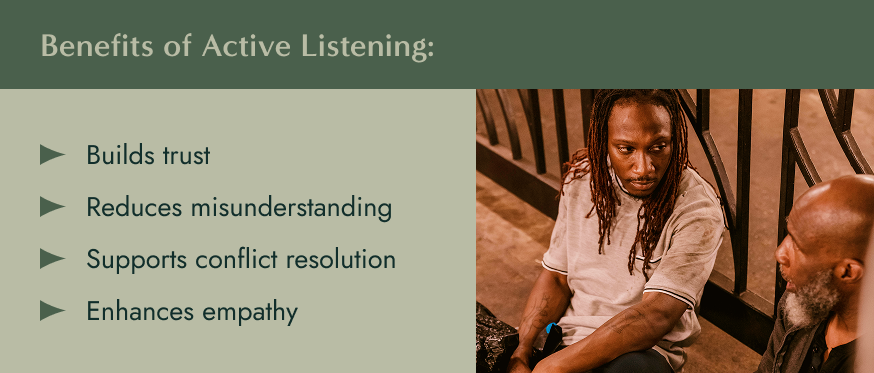 Benefits of Active Listening:

Builds trust

Reduces misunderstanding

Supports conflict resolution

Enhances empathy